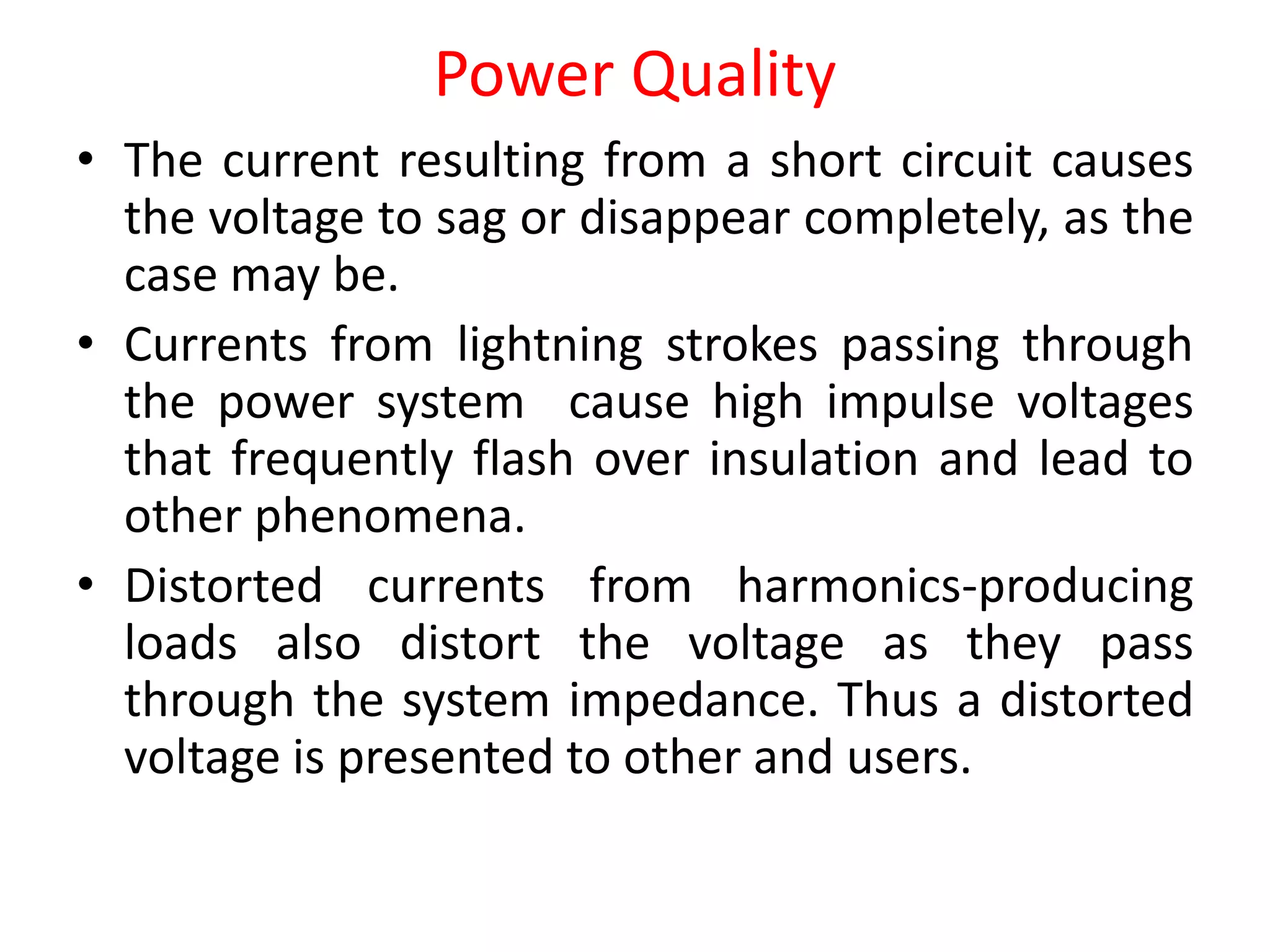 Power Quality

• The current resulting from a short circuit causes the voltage to sag or disappear completely, as the case may be.

• Currents from lightning strokes passing through the power system cause high impulse voltages that frequently flash over insulation and lead to other phenomena.

• Distorted currents from harmonics-producing loads also distort the voltage as they pass through the system impedance. Thus a distorted voltage is presented to other and users.